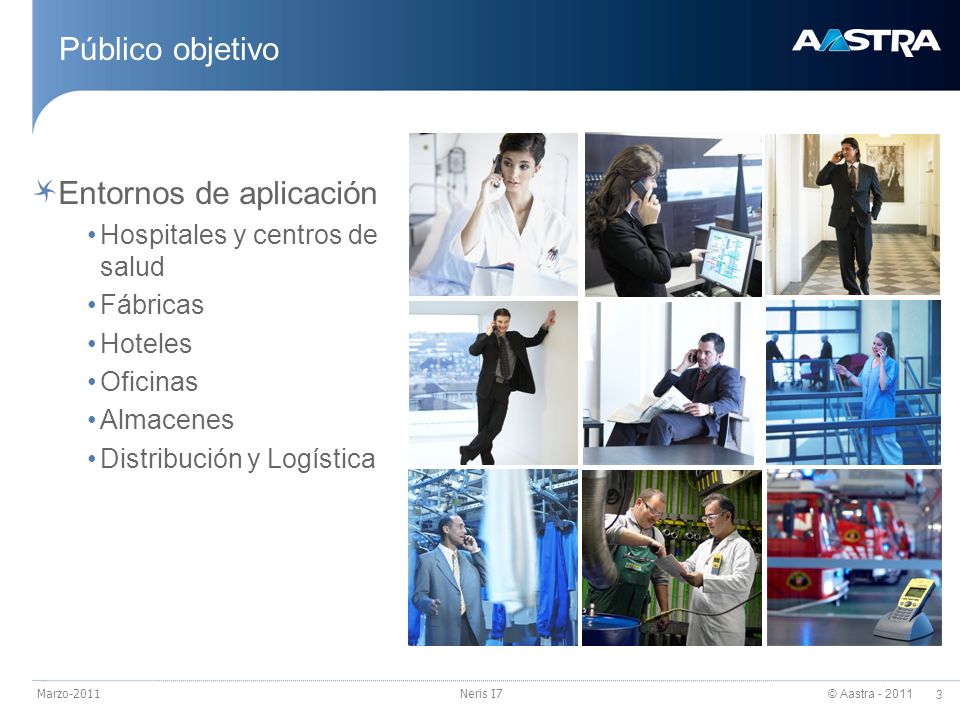 Público objetivo

AASTRA

Entornos de aplicación
• Hospitales y centros de salud
• Fábricas
• Hoteles
• Oficinas
• Almacenes
• Distribución y Logística

Marzo-2011
Neris I7
© Aastra - 2011
3